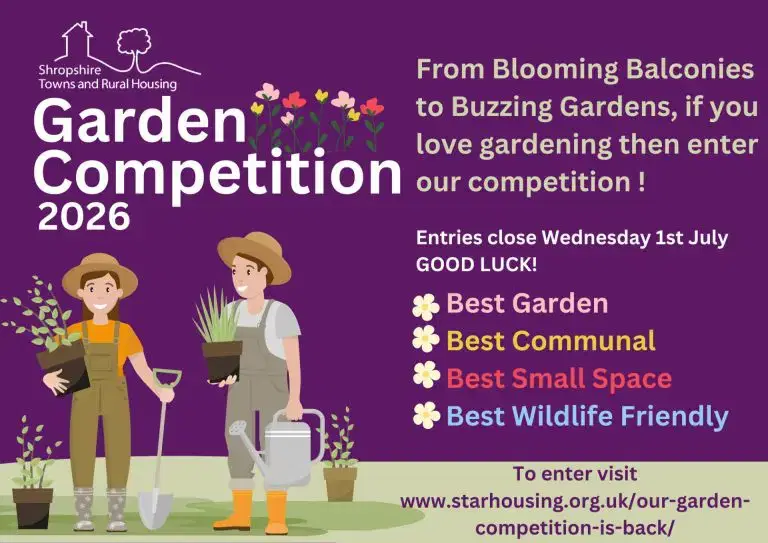 Shropshire
Towns and Rural Housing

Garden Competition 2026

From Blooming Balconies to Buzzing Gardens, if you love gardening then enter our competition !

Entries close Wednesday 1st July
GOOD LUCK!

Best Garden
Best Communal
Best Small Space
Best Wildlife Friendly

To enter visit
www.starhousing.org.uk/our-garden-competition-is-back/